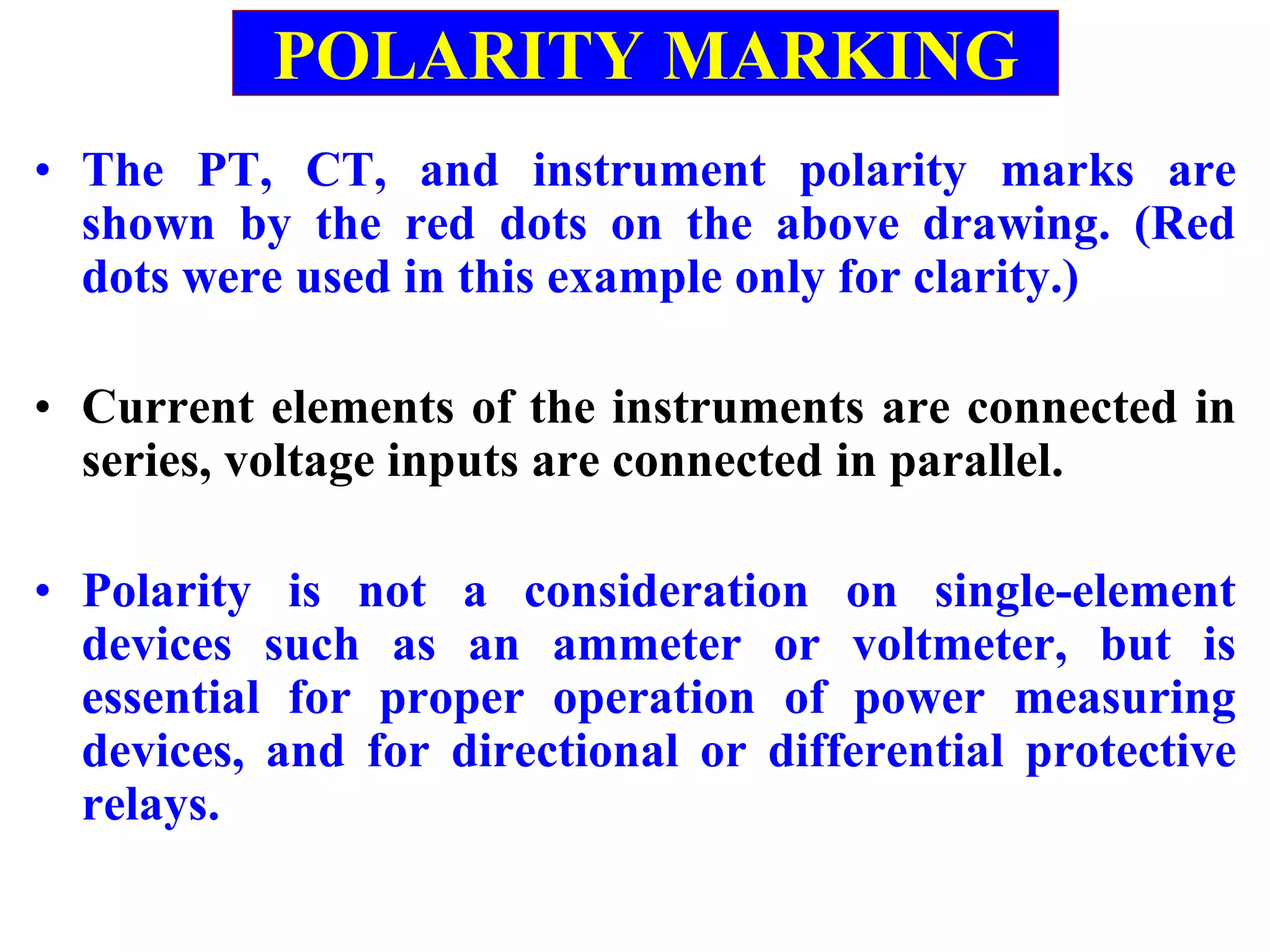 POLARITY MARKING

• The PT, CT, and instrument polarity marks are shown by the red dots on the above drawing. (Red dots were used in this example only for clarity.)

• Current elements of the instruments are connected in series, voltage inputs are connected in parallel.

• Polarity is not a consideration on single-element devices such as an ammeter or voltmeter, but is essential for proper operation of power measuring devices, and for directional or differential protective relays.